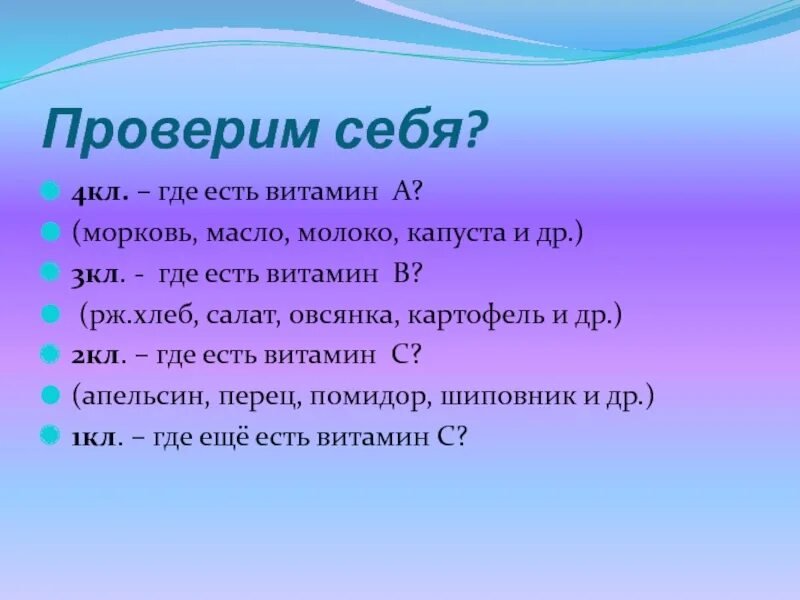 Проверим себя?

4кл. – где есть витамин А?

(морковь, масло, молоко, капуста и др.)

3кл. - где есть витамин В?

(рж.хлеб, салат, овсянка, картофель и др.)

2кл. – где есть витамин С?

(апельсин, перец, помидор, шиповник и др.)

1кл. – где ещё есть витамин С?